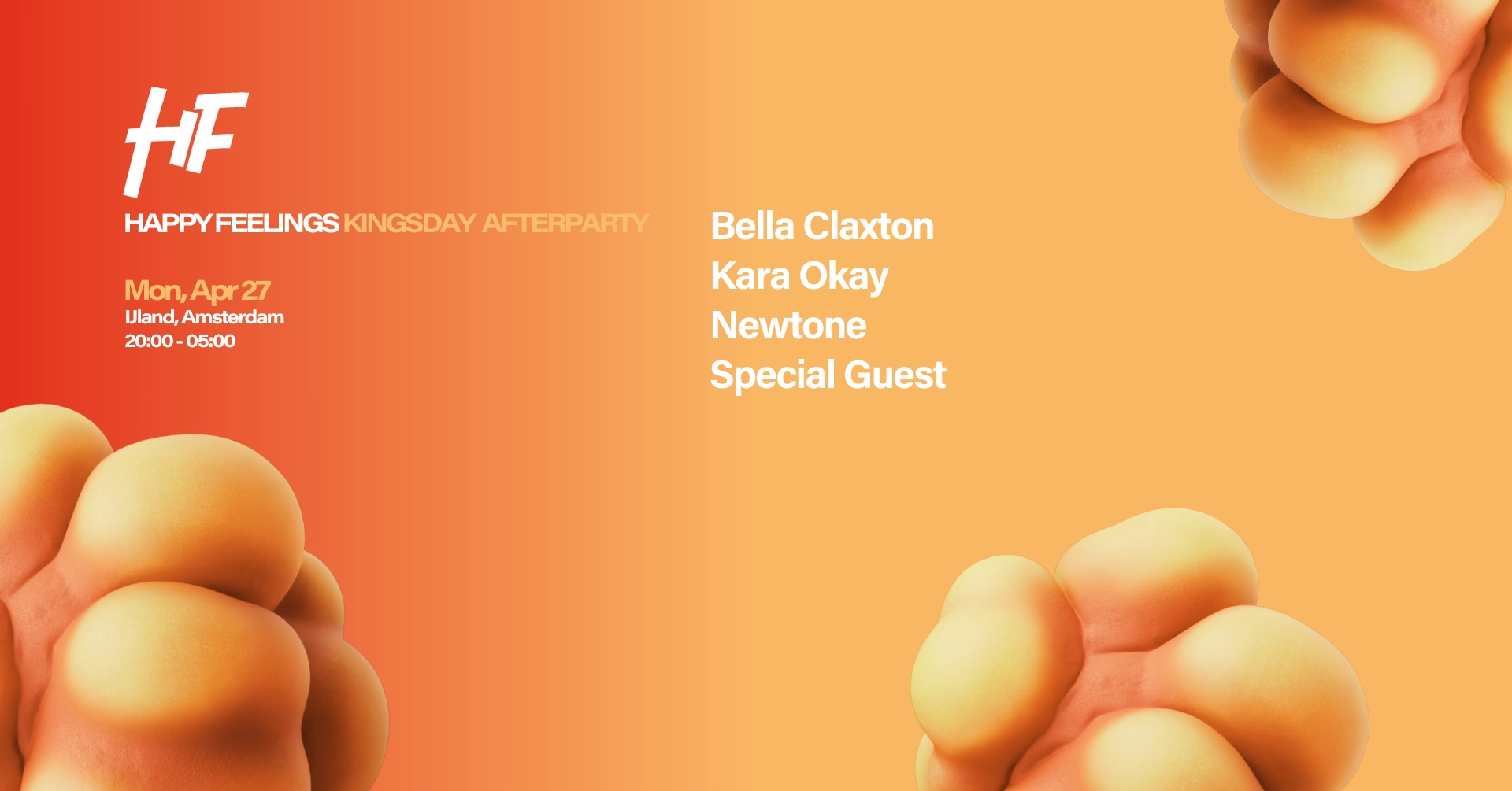 HF

HAPPY FEELINGS KINGSDAY AFTERPARTY

Mon, Apr 27
IJland, Amsterdam
20:00 - 05:00

Bella Claxton
Kara Okay
Newtone
Special Guest